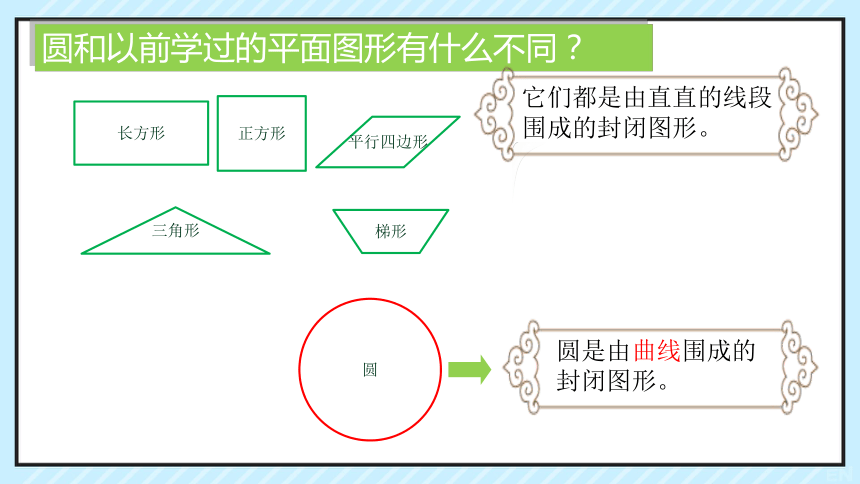 圆和以前学过的平面图形有什么不同？

长方形

正方形

平行四边形

它们都是由直直的线段围成的封闭图形。

三角形

梯形

圆

圆是由曲线围成的封闭图形。